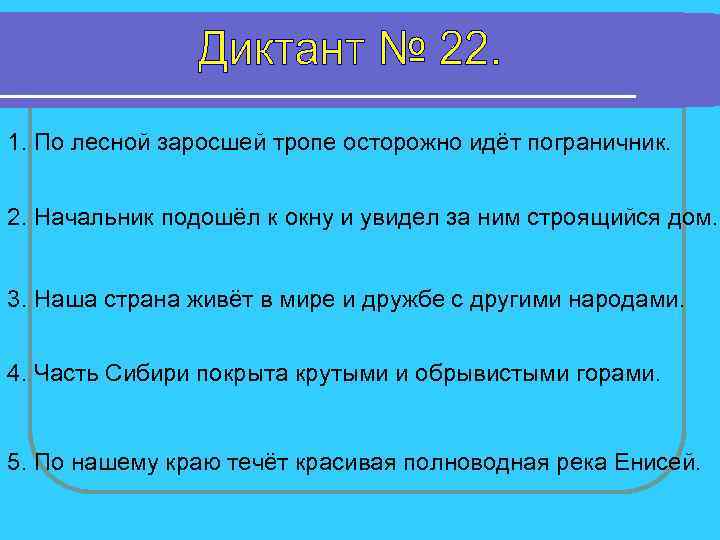 Диктант № 22.

1. По лесной заросшей тропе осторожно идёт пограничник.

2. Начальник подошёл к окну и увидел за ним строящийся дом.

3. Наша страна живёт в мире и дружбе с другими народами.

4. Часть Сибири покрыта крутыми и обрывистыми горами.

5. По нашему краю течёт красивая полноводная река Енисей.